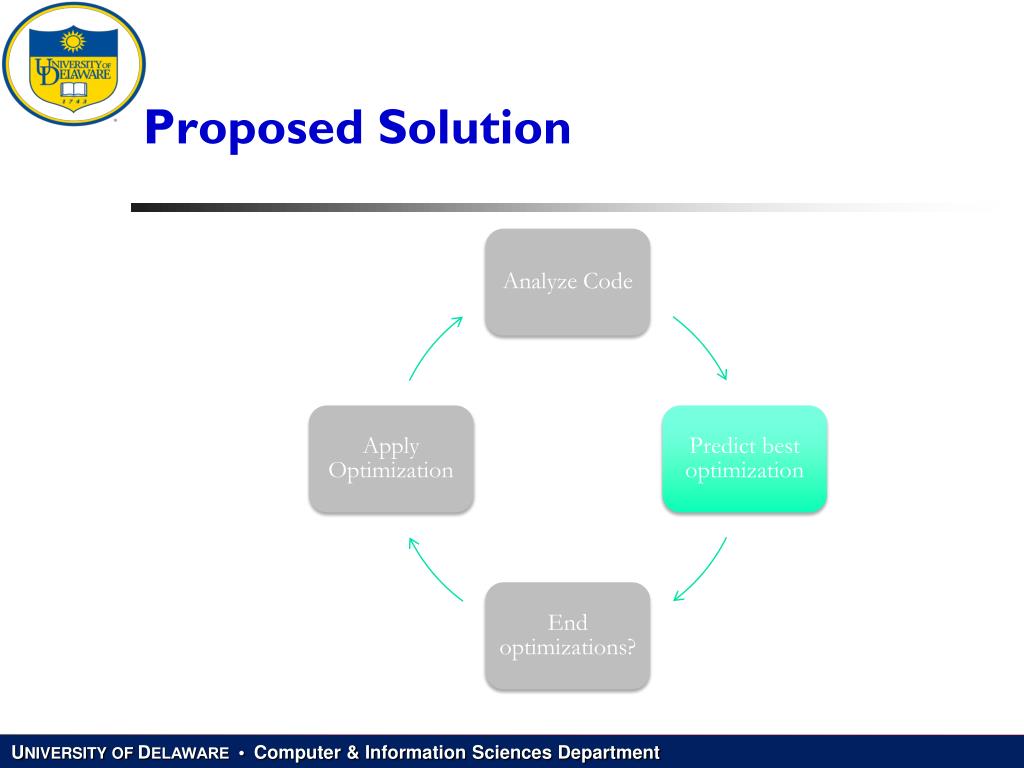 UNIVERSITY OF DELAWARE 1743

Proposed Solution

Analyze Code

Predict best optimization

End optimizations?

Apply Optimization

UNIVERSITY OF DELAWARE • Computer & Information Sciences Department